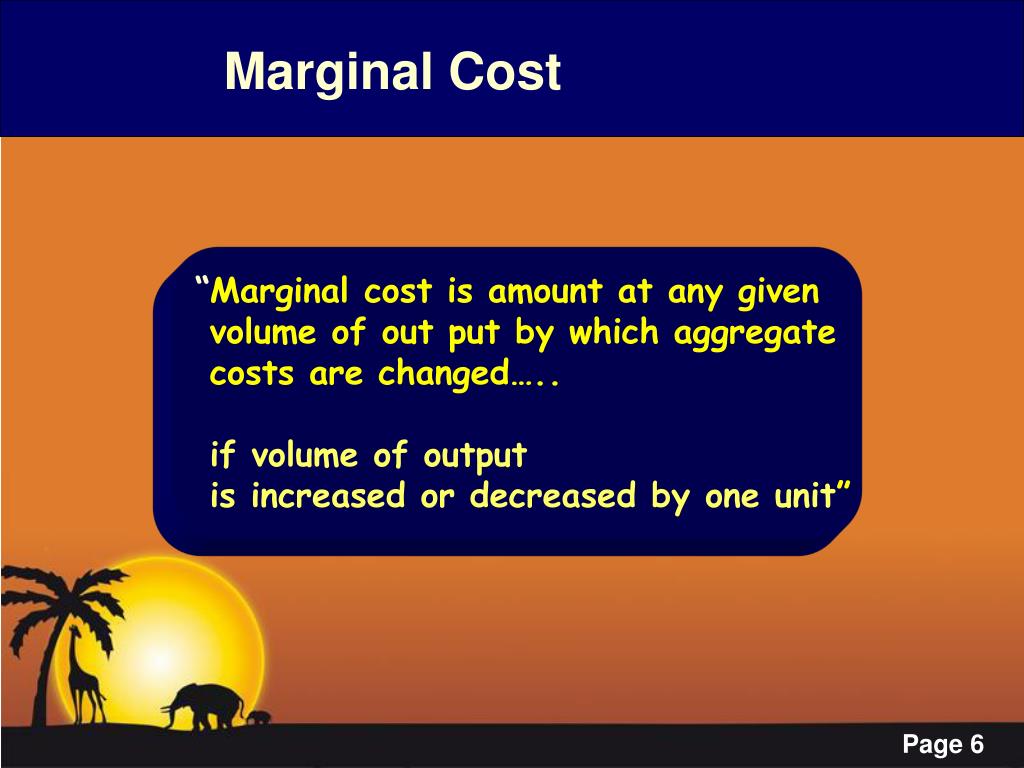 Marginal Cost

“Marginal cost is amount at any given volume of out put by which aggregate costs are changed…..

if volume of output is increased or decreased by one unit”

Page 6